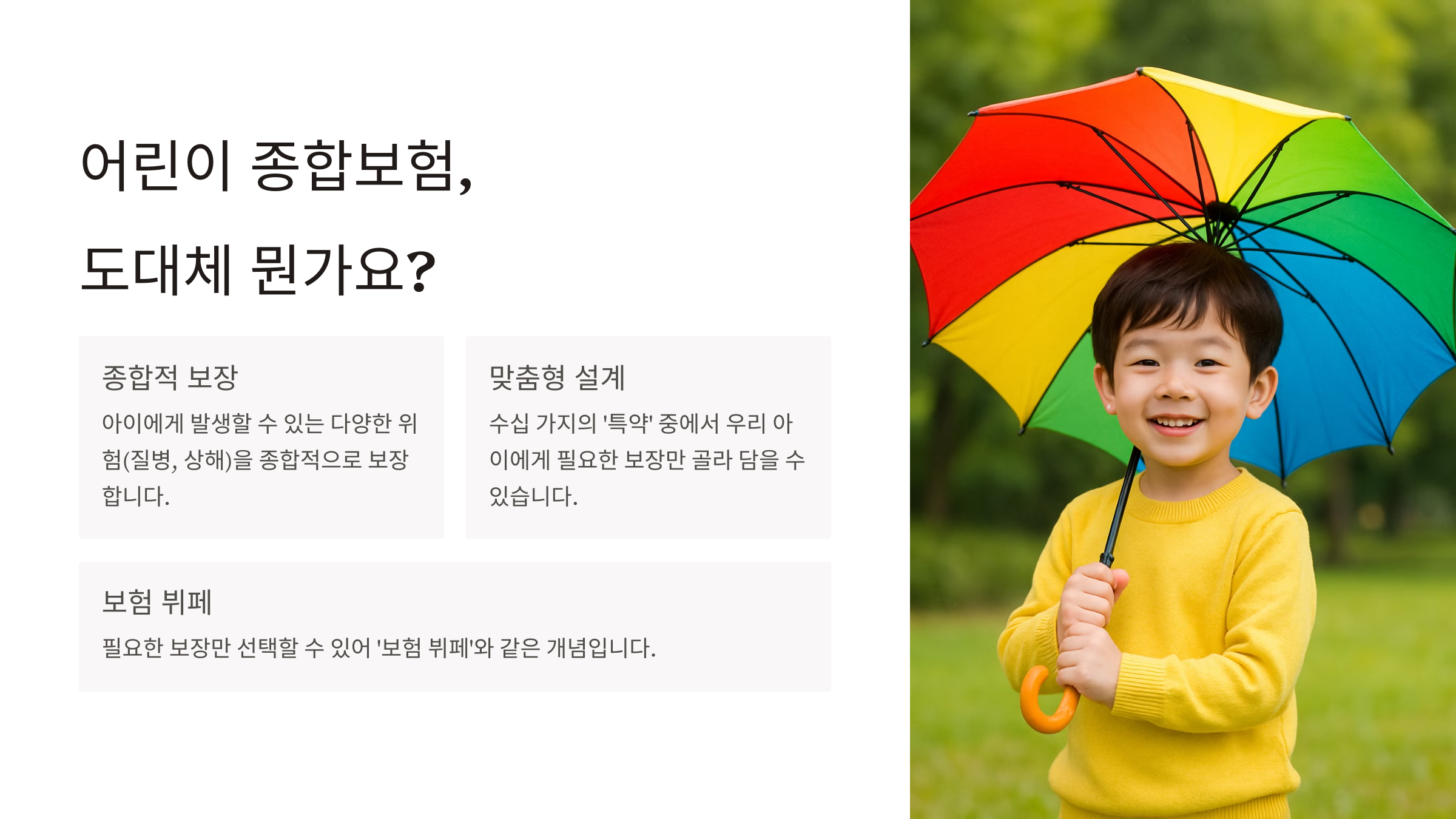 어린이 종합보험,

도대체 뭔가요?

종합적 보장

아이에게 발생할 수 있는 다양한 위험(질병, 상해)을 종합적으로 보장합니다.

맞춤형 설계

수십 가지의 '특약' 중에서 우리 아이에게 필요한 보장만 골라 담을 수 있습니다.

보험 뷔페

필요한 보장만 선택할 수 있어 '보험 뷔페'와 같은 개념입니다.